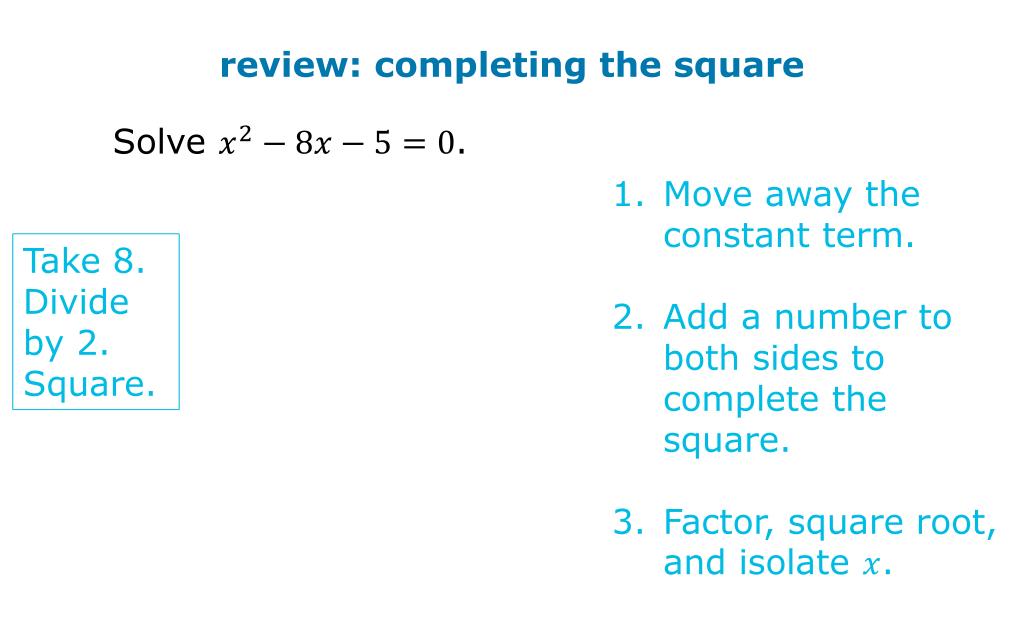 review: completing the square

Solve $x^2 - 8x - 5 = 0$.

Take 8. Divide by 2. Square.

1. Move away the constant term.

2. Add a number to both sides to complete the square.

3. Factor, square root, and isolate $x$.